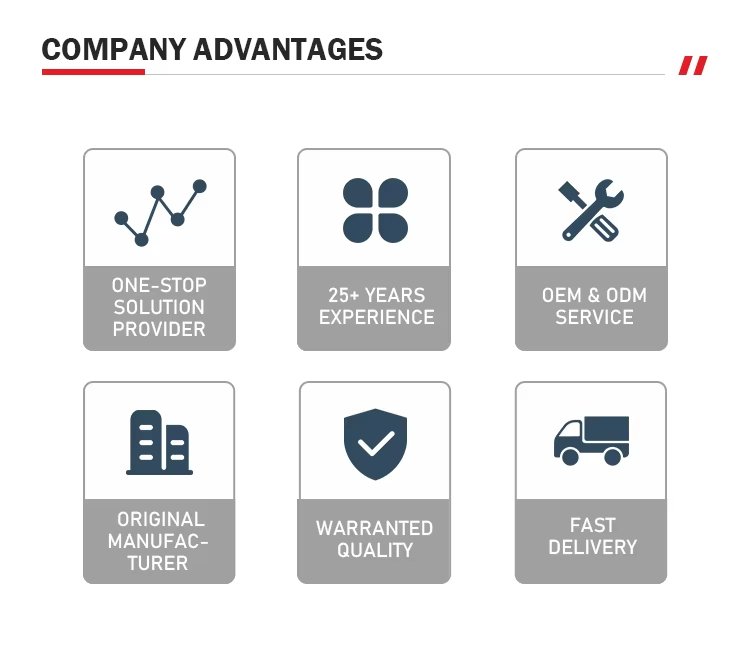 COMPANY ADVANTAGES

ONE-STOP SOLUTION PROVIDER

25+ YEARS EXPERIENCE

OEM & ODM SERVICE

ORIGINAL MANUFACTURER

WARRANTED QUALITY

FAST DELIVERY